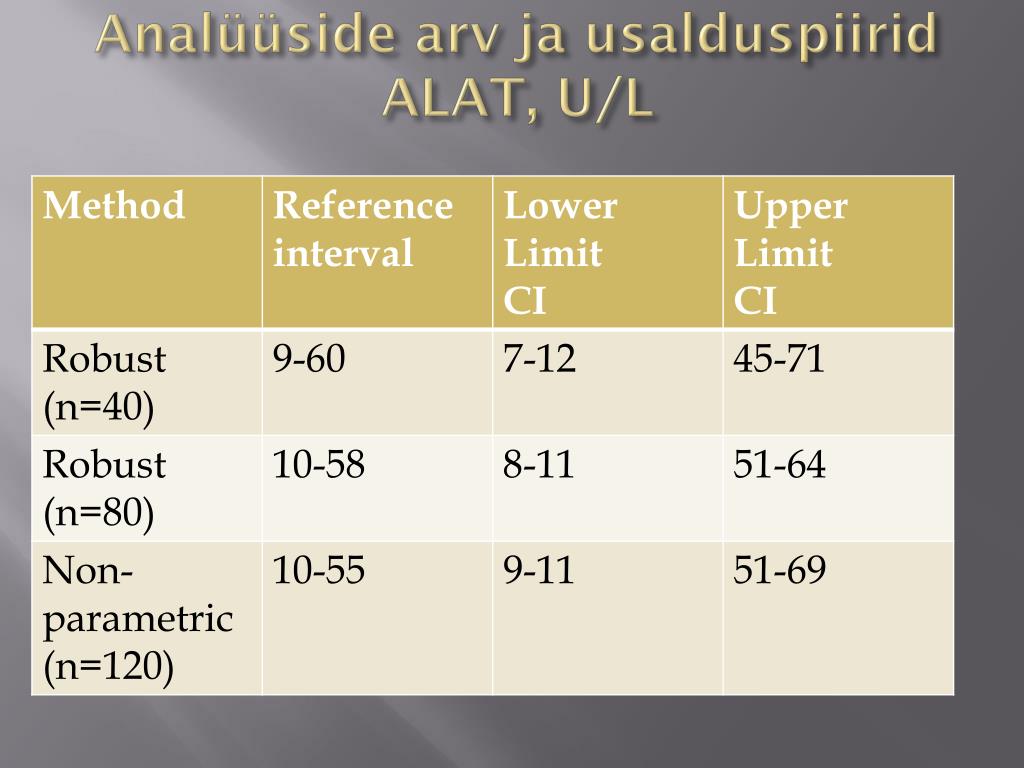 Analüüside arv ja usalduspiirid ALAT, U/L

| Method | Reference interval | Lower Limit CI | Upper Limit CI |
|---|---|---|---|
| Robust (n=40) | 9-60 | 7-12 | 45-71 |
| Robust (n=80) | 10-58 | 8-11 | 51-64 |
| Non-parametric (n=120) | 10-55 | 9-11 | 51-69 |